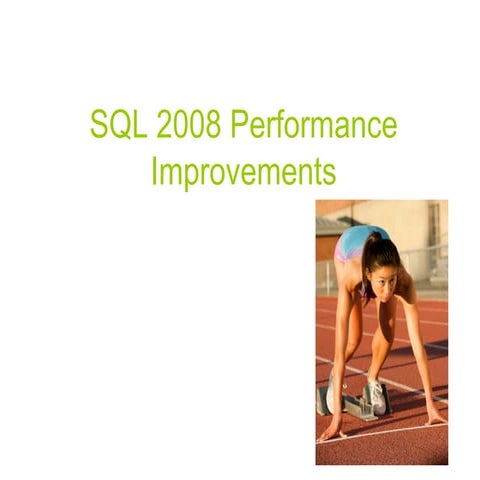 SQL 2008 Performance Improvements